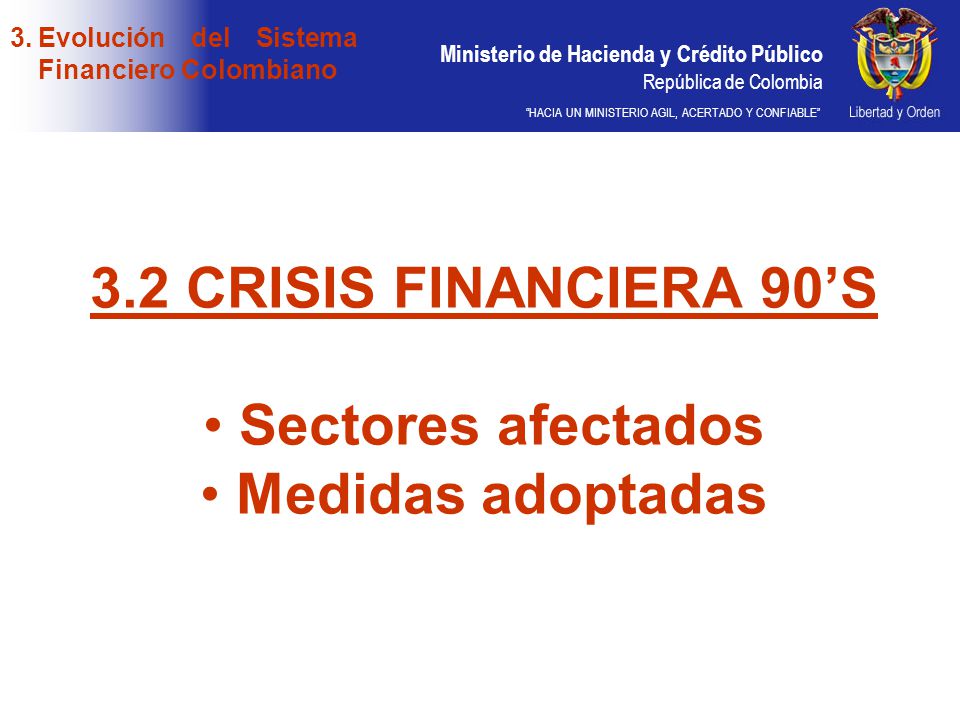 3. Evolución del Sistema Financiero Colombiano

Ministerio de Hacienda y Crédito Público
República de Colombia
"HACIA UN MINISTERIO AGIL, ACERTADO Y CONFIABLE"

Libertad y Orden

3.2 CRISIS FINANCIERA 90'S

• Sectores afectados
• Medidas adoptadas